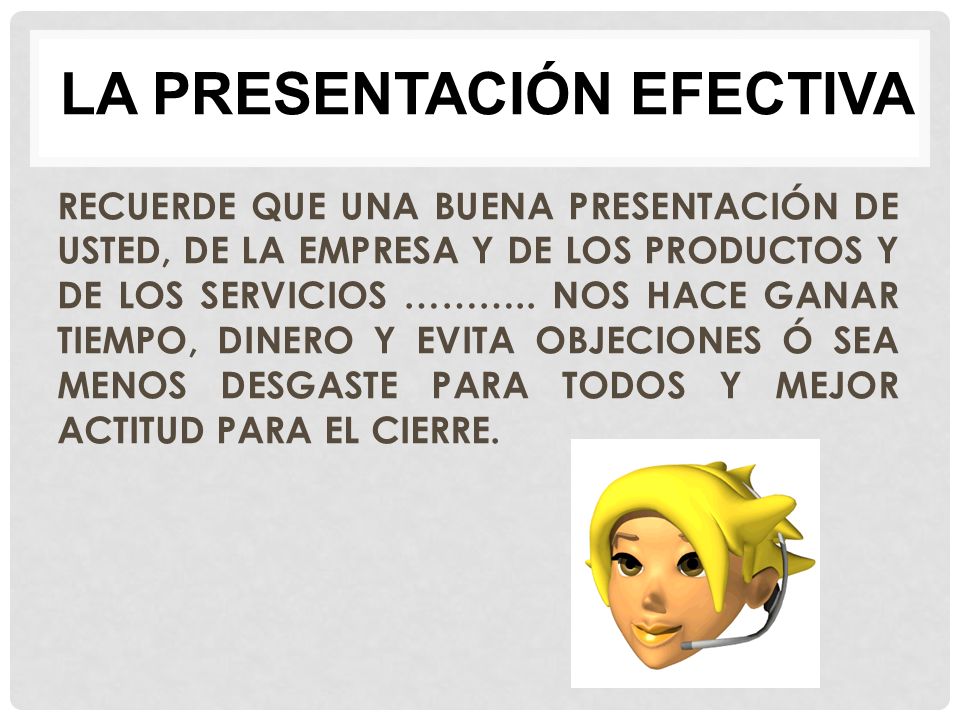 LA PRESENTACIÓN EFECTIVA

RECUERDE QUE UNA BUENA PRESENTACIÓN DE USTED, DE LA EMPRESA Y DE LOS PRODUCTOS Y DE LOS SERVICIOS ……….. NOS HACE GANAR TIEMPO, DINERO Y EVITA OBJECIONES Ó SEA MENOS DESGASTE PARA TODOS Y MEJOR ACTITUD PARA EL CIERRE.